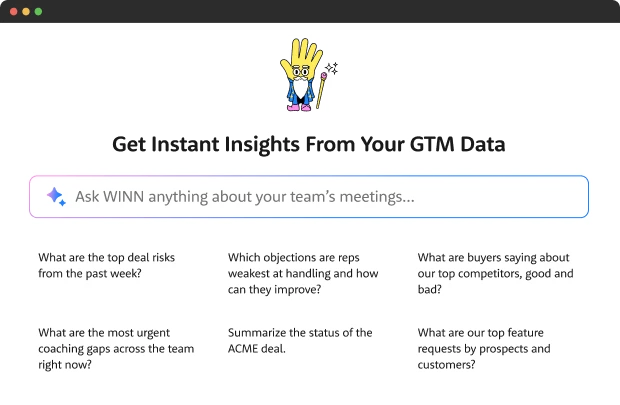 Get Instant Insights From Your GTM Data

Ask WINN anything about your team's meetings...

What are the top deal risks from the past week?

Which objections are reps weakest at handling and how can they improve?

What are buyers saying about our top competitors, good and bad?

What are the most urgent coaching gaps across the team right now?

Summarize the status of the ACME deal.

What are our top feature requests by prospects and customers?